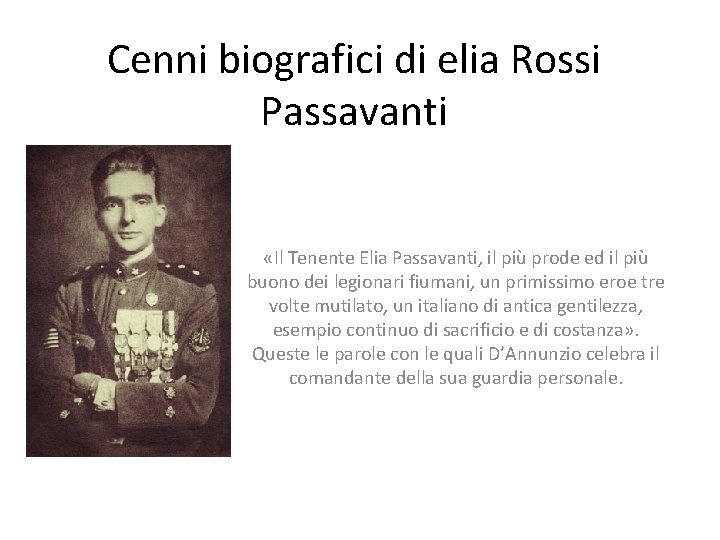 Cenni biografici di elia Rossi Passavanti

«Il Tenente Elia Passavanti, il più prode ed il più buono dei legionari fiumani, un primissimo eroe tre volte mutilato, un italiano di antica gentilezza, esempio continuo di sacrificio e di costanza». Queste le parole con le quali D'Annunzio celebra il comandante della sua guardia personale.